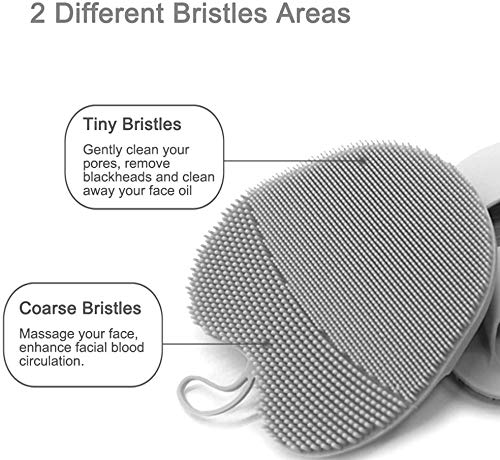 2 Different Bristles Areas

Tiny Bristles

Gently clean your pores, remove blackheads and clean away your face oil

Coarse Bristles

Massage your face, enhance facial blood circulation.